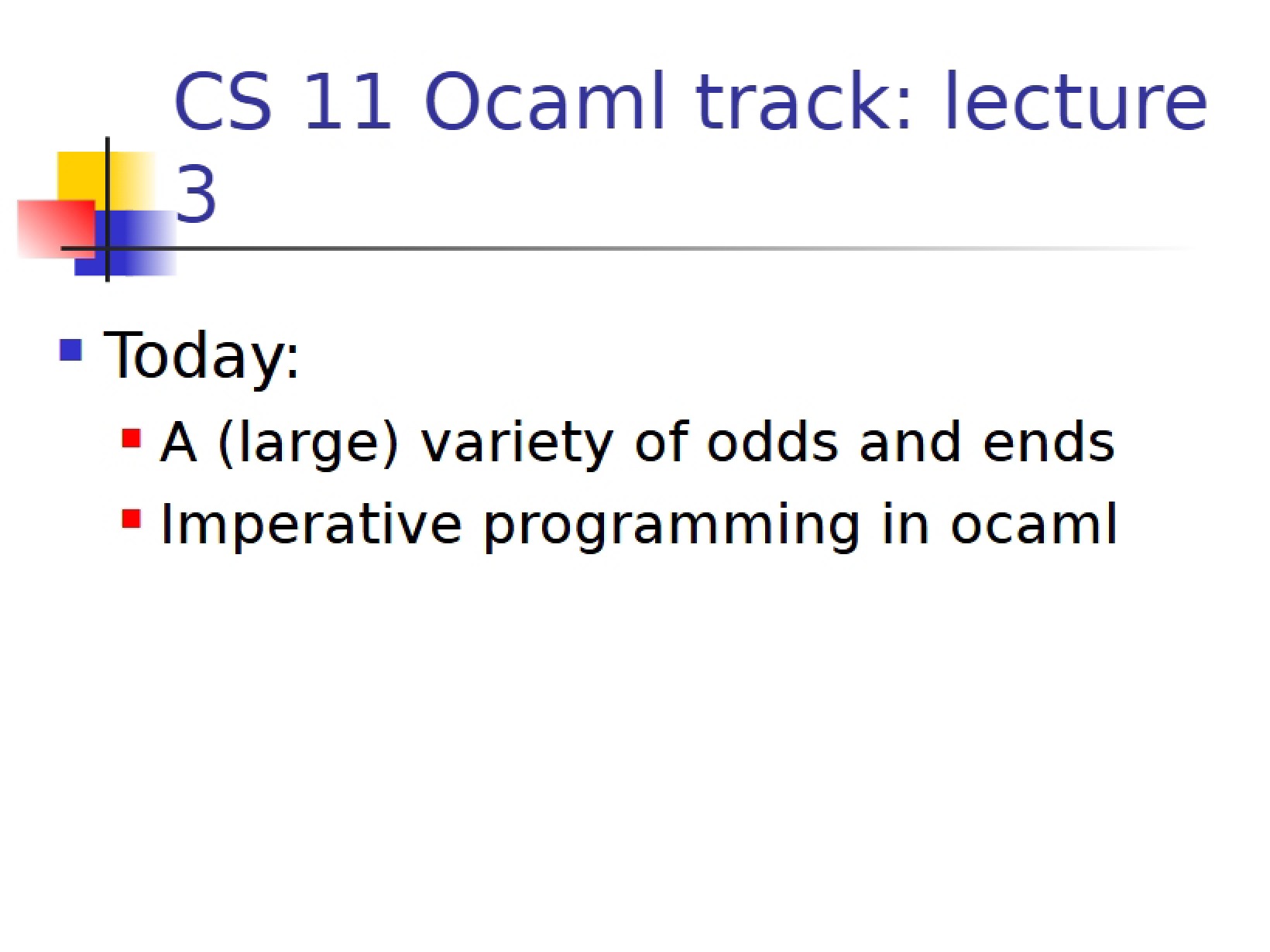 CS 11 Ocaml track: lecture 3

• Today:
• A (large) variety of odds and ends
• Imperative programming in ocaml